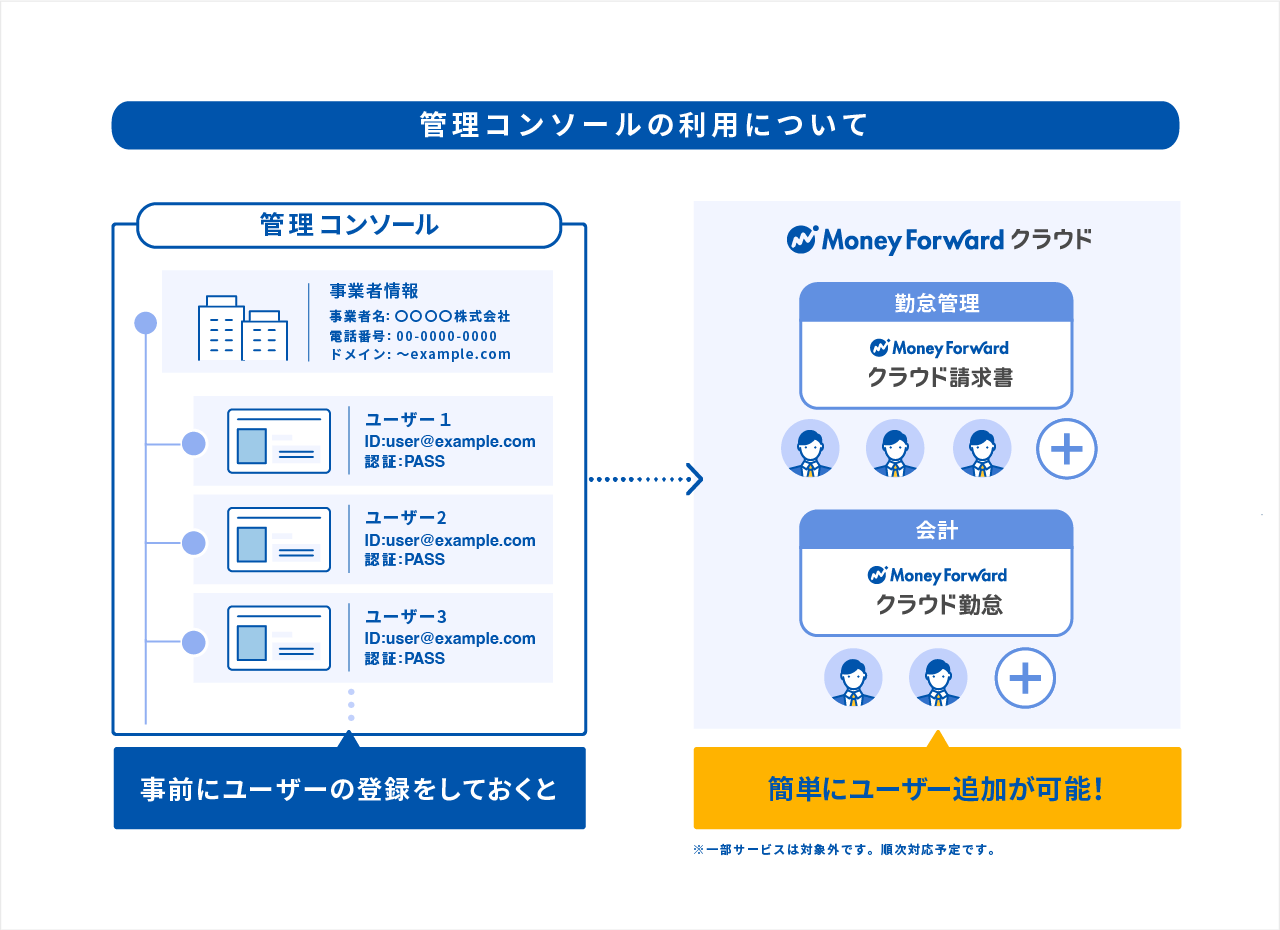 管理コンソールの利用について

管理コンソール

事業者情報
事業者名: ○○○○株式会社
電話番号: 00-0000-0000
ドメイン: ～example.com

ユーザー１
ID:user@example.com
認証:PASS

ユーザー2
ID:user@example.com
認証:PASS

ユーザー3
ID:user@example.com
認証:PASS

事前にユーザーの登録をしておくと

Money Forward クラウド

勤怠管理
Money Forward
クラウド請求書

会計
Money Forward
クラウド勤怠

簡単にユーザー追加が可能!

※一部サービスは対象外です。順次対応予定です。